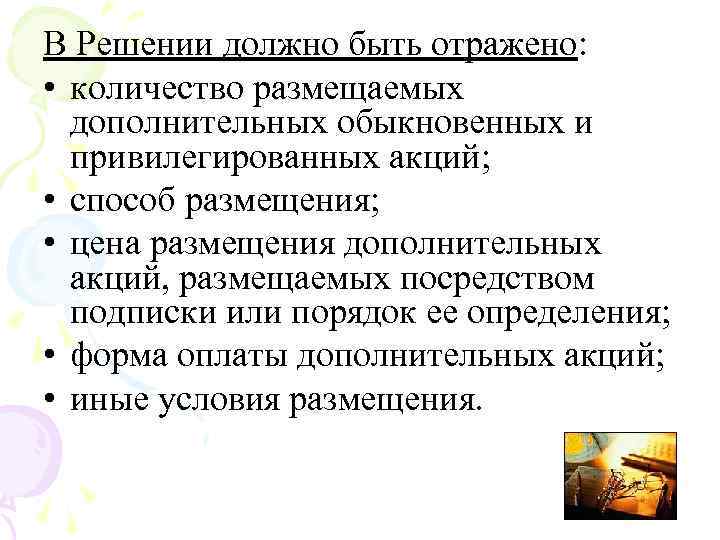 В Решении должно быть отражено:
• количество размещаемых дополнительных обыкновенных и привилегированных акций;
• способ размещения;
• цена размещения дополнительных акций, размещаемых посредством подписки или порядок ее определения;
• форма оплаты дополнительных акций;
• иные условия размещения.